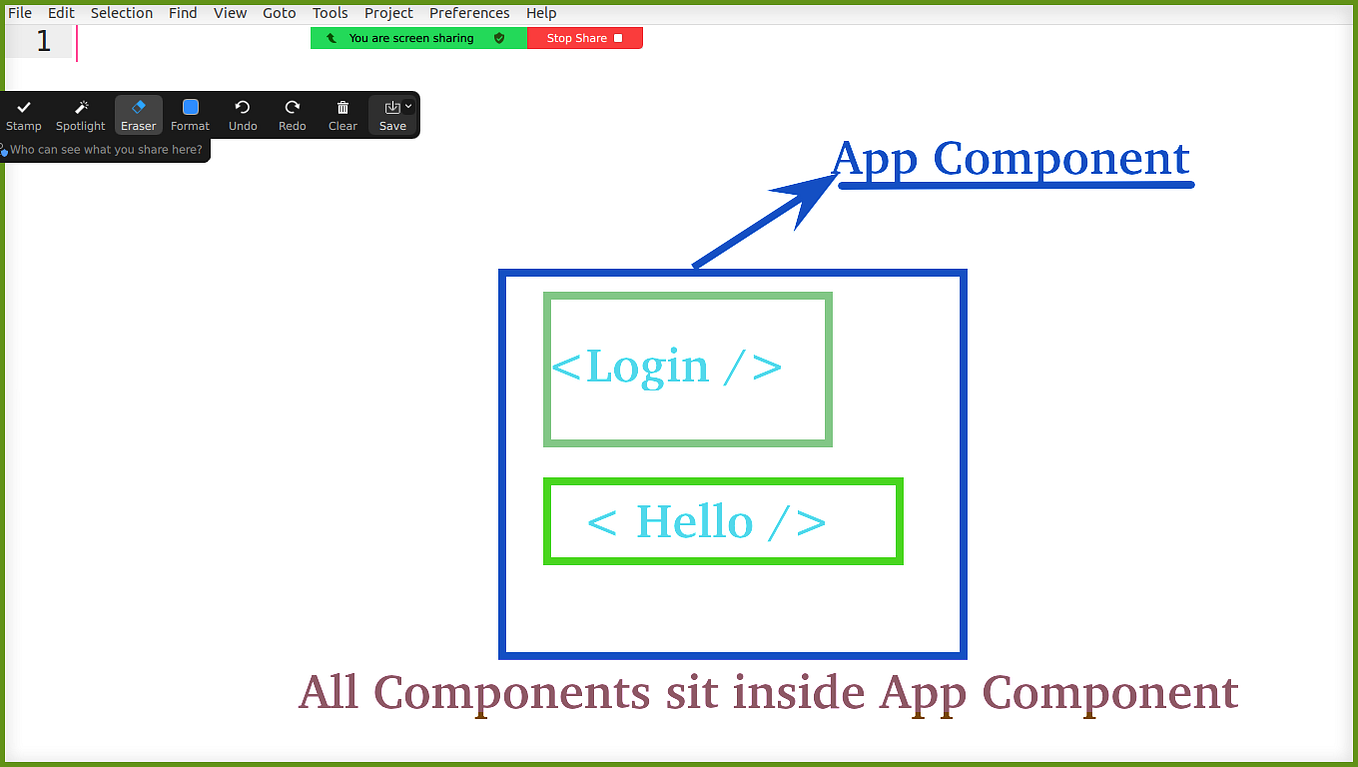 File Edit Selection Find View Goto Tools Project Preferences Help

1

You are screen sharing

Stop Share

Stamp Spotlight Eraser Format Undo Redo Clear Save

Who can see what you share here?

App Component

<Login />

< Hello />

All Components sit inside App Component